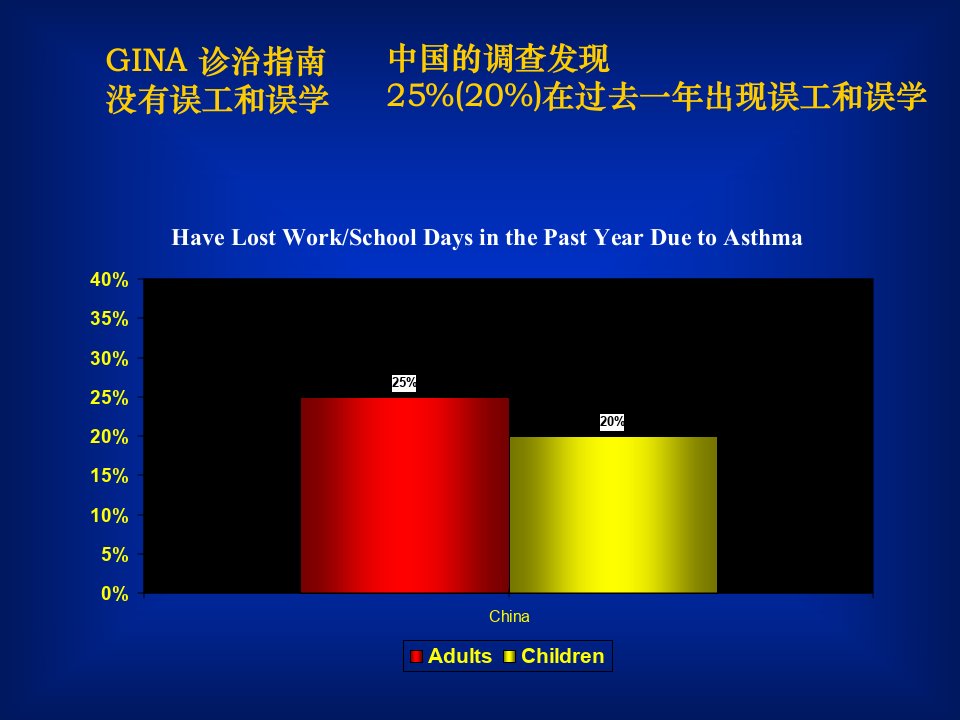 GINA 诊治指南
没有误工和误学

中国的调查发现
25%(20%)在过去一年出现误工和误学

Have Lost Work/School Days in the Past Year Due to Asthma

40%
35%
30%
25%
20%
15%
10%
5%
0%

25%
20%

China

Adults Children